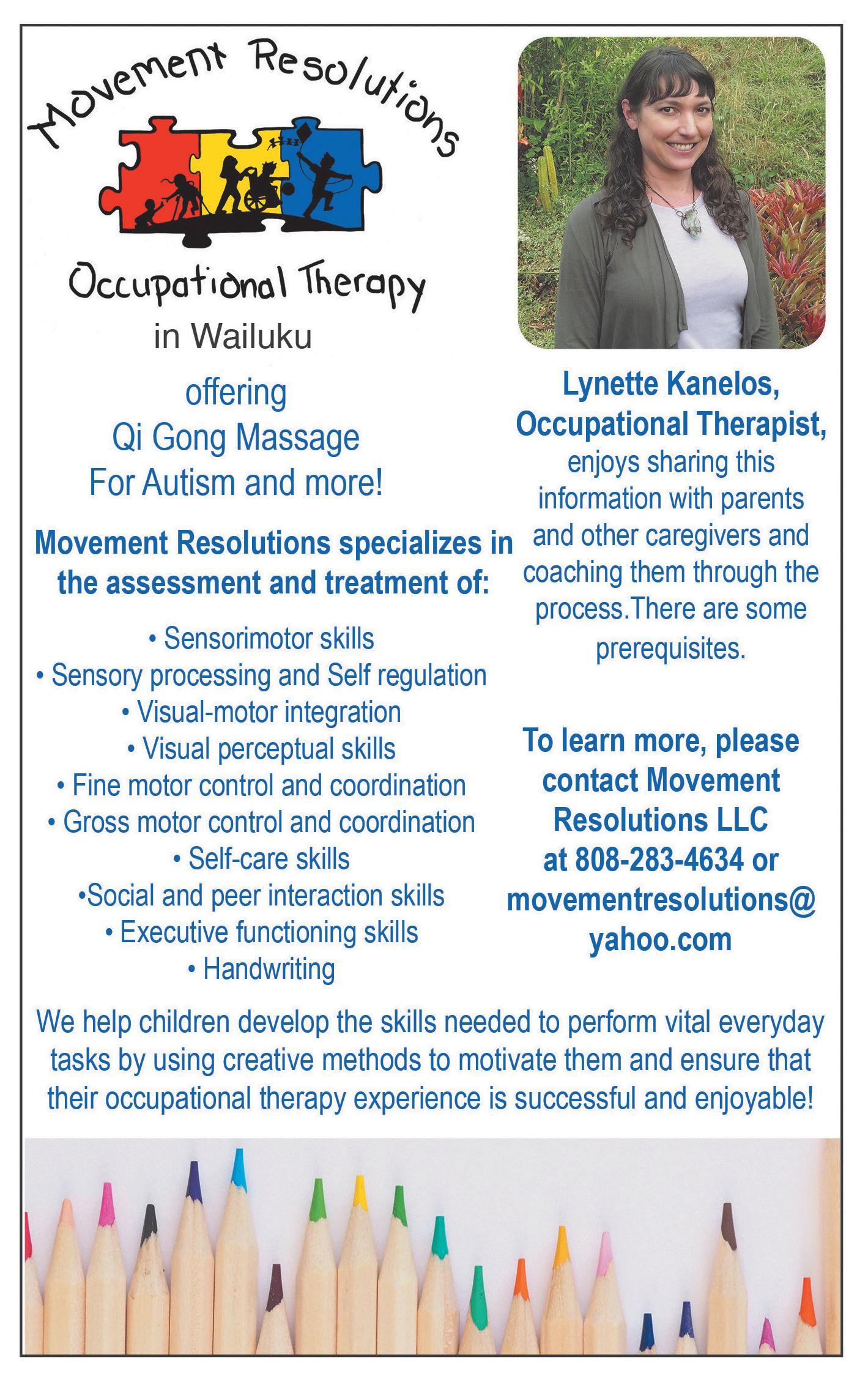 Movement Resolutions

Occupational Therapy

in Wailuku

offering
Qi Gong Massage
For Autism and more!

Movement Resolutions specializes in the assessment and treatment of:

• Sensorimotor skills
• Sensory processing and Self regulation
• Visual-motor integration
• Visual perceptual skills
• Fine motor control and coordination
• Gross motor control and coordination
• Self-care skills
•Social and peer interaction skills
• Executive functioning skills
• Handwriting

Lynette Kanelos, Occupational Therapist, enjoys sharing this information with parents and other caregivers and coaching them through the process.There are some prerequisites.

To learn more, please contact Movement Resolutions LLC at 808-283-4634 or movementresolutions@ yahoo.com

We help children develop the skills needed to perform vital everyday tasks by using creative methods to motivate them and ensure that their occupational therapy experience is successful and enjoyable!